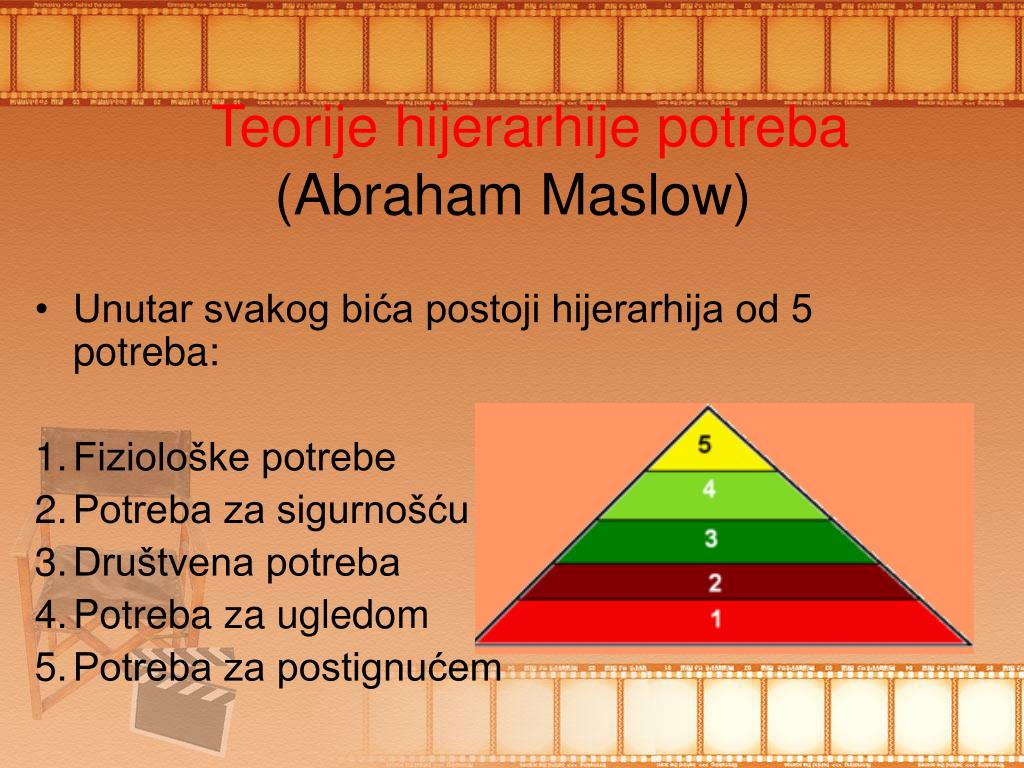 Teorije hijerarhije potreba
(Abraham Maslow)

• Unutar svakog bića postoji hijerarhija od 5 potreba:

1. Fiziološke potrebe
2. Potreba za sigurnošću
3. Društvena potreba
4. Potreba za ugledom
5. Potreba za postignućem

5
4
3
2
1